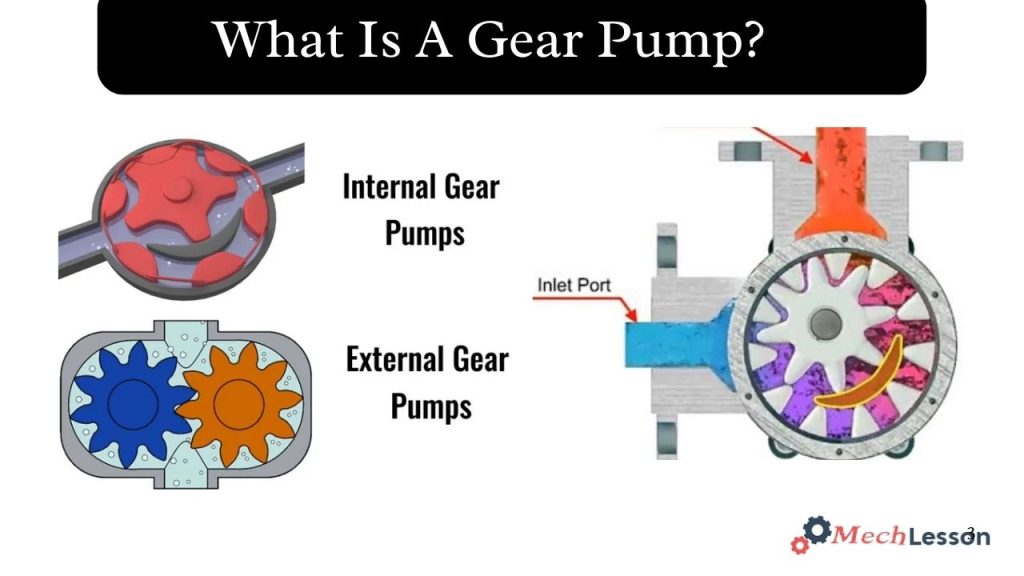 What Is A Gear Pump?

Internal Gear Pumps

External Gear Pumps

Inlet Port

MechLesson

3